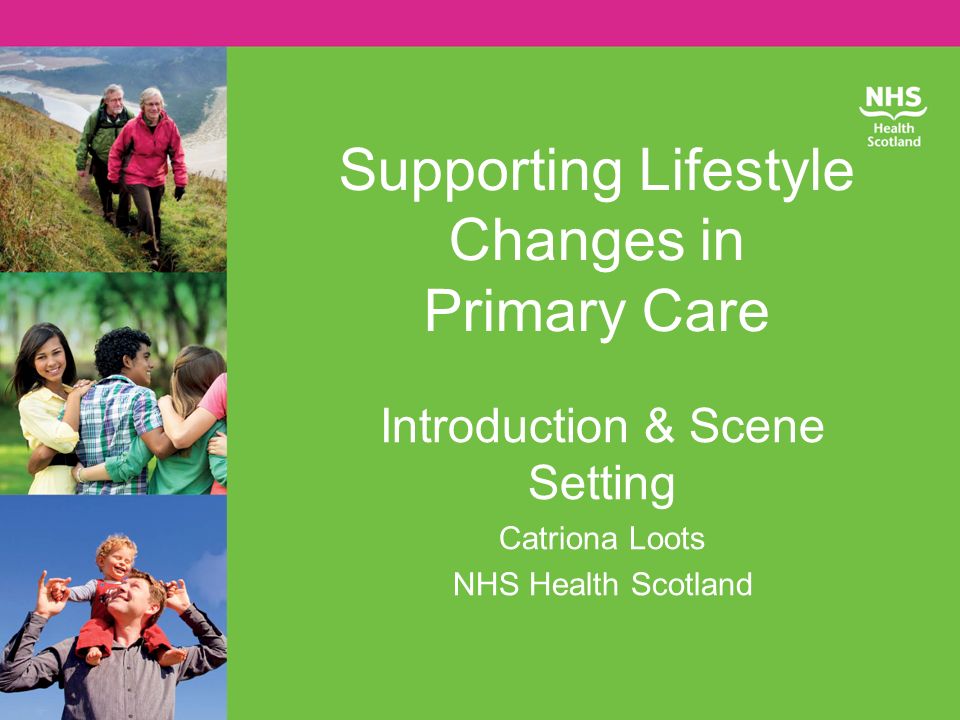 NHS
Health
Scotland

Supporting Lifestyle Changes in Primary Care

Introduction & Scene Setting

Catriona Loots

NHS Health Scotland